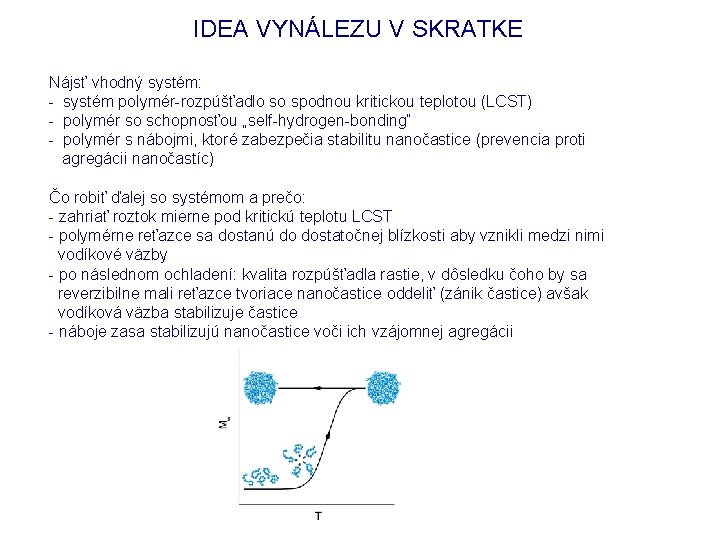 IDEA VYNÁLEZU V SKRATKE

Nájsť vhodný systém:
- systém polymér-rozpúšťadlo so spodnou kritickou teplotou (LCST)
- polymér so schopnosťou „self-hydrogen-bonding"
- polymér s nábojmi, ktoré zabezpečia stabilitu nanočastice (prevencia proti agregácii nanočastíc)

Čo robiť ďalej so systémom a prečo:
- zahriať roztok mierne pod kritickú teplotu LCST
- polymérne reťazce sa dostanú do dostatočnej blízkosti aby vznikli medzi nimi vodíkové väzby
- po následnom ochladení: kvalita rozpúšťadla rastie, v dôsledku čoho by sa reverzibilne mali reťazce tvoriace nanočastice oddeliť (zánik častice) avšak vodíková väzba stabilizuje častice
- náboje zasa stabilizujú nanočastice voči ich vzájomnej agregácii

$M_w$

T